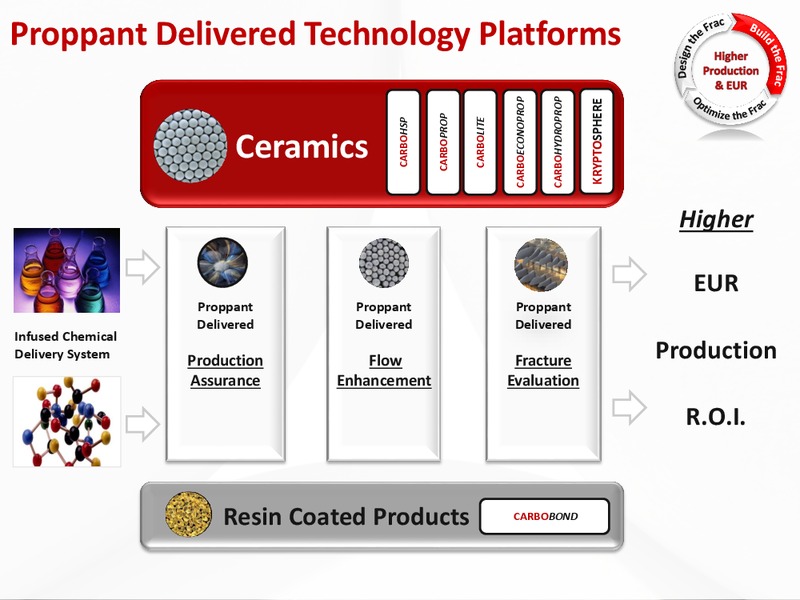 Proppant Delivered Technology Platforms

Design the Frac
Build the Frac
Optimize the Frac
Higher Production & EUR

Ceramics

CARBOHSP
CARBOPROP
CARBOLITE
CARBOECONOPROP
CARBOHYDROPROP
KRYPTOSPHERE

Infused Chemical Delivery System

Proppant Delivered
Production Assurance

Proppant Delivered
Flow Enhancement

Proppant Delivered
Fracture Evaluation

Higher

EUR

Production

R.O.I.

Resin Coated Products

CARBOBOND